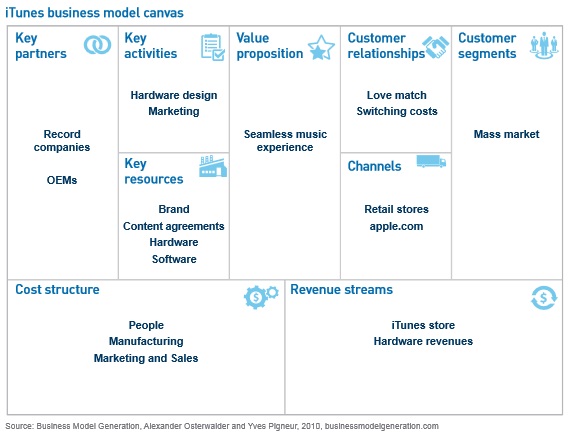 iTunes business model canvas

Key partners

Record companies

OEMs

Key activities

Hardware design
Marketing

Key resources

Brand
Content agreements
Hardware
Software

Value proposition

Seamless music experience

Customer relationships

Love match
Switching costs

Channels

Retail stores
apple.com

Customer segments

Mass market

Cost structure

People
Manufacturing
Marketing and Sales

Revenue streams

iTunes store
Hardware revenues

Source: Business Model Generation, Alexander Osterwalder and Yves Pigneur, 2010, businessmodelgeneration.com